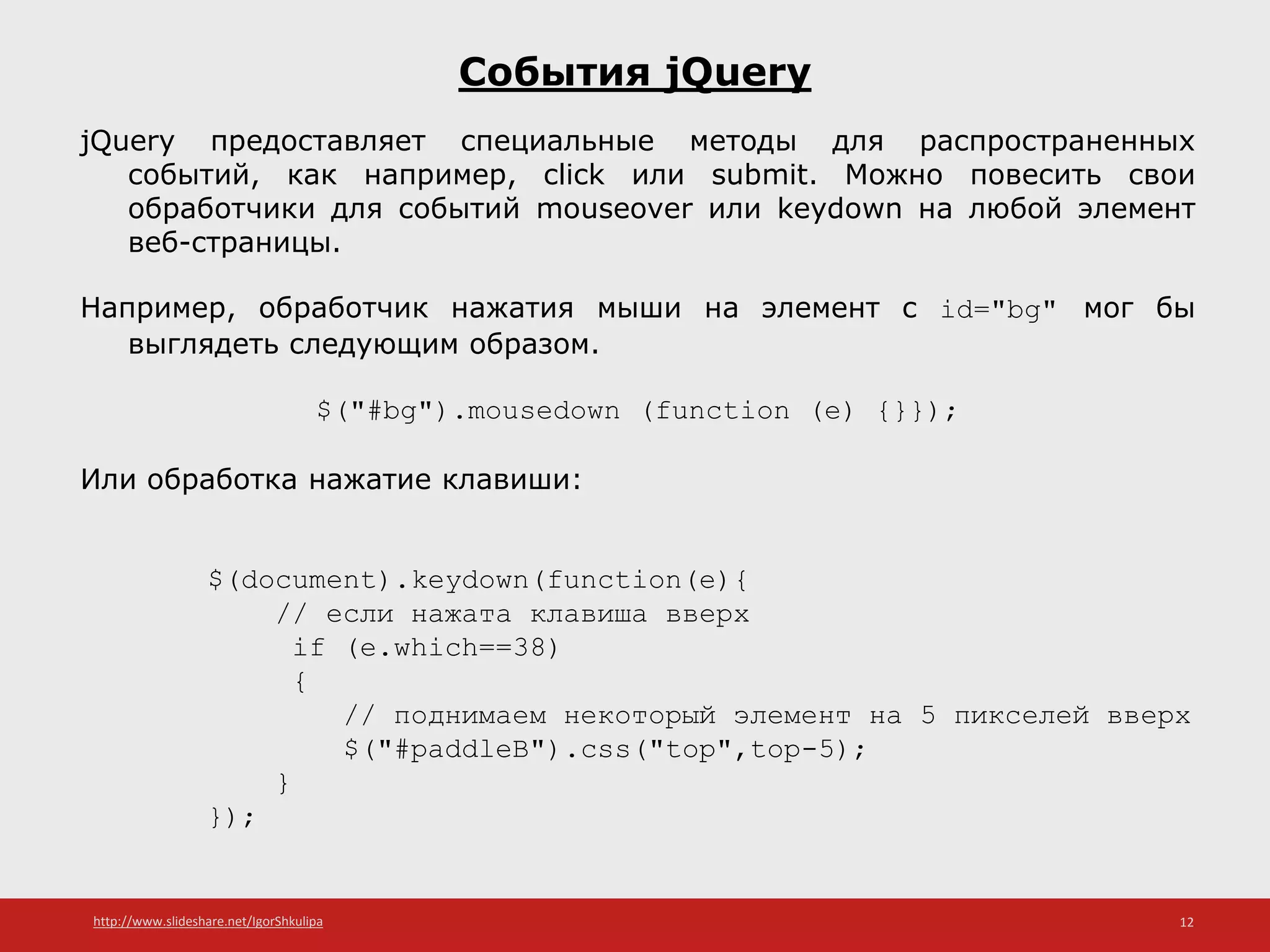 События jQuery

jQuery предоставляет специальные методы для распространенных событий, как например, click или submit. Можно повесить свои обработчики для событий mouseover или keydown на любой элемент веб-страницы.

Например, обработчик нажатия мыши на элемент с id="bg" мог бы выглядеть следующим образом.

$("#bg").mousedown (function (e) {}});

Или обработка нажатие клавиши:

$(document).keydown(function(e){
// если нажата клавиша вверх
if (e.which==38)
{
// поднимаем некоторый элемент на 5 пикселей вверх
$("#paddleB").css("top",top-5);
}
});

http://www.slideshare.net/IgorShkulipa

12